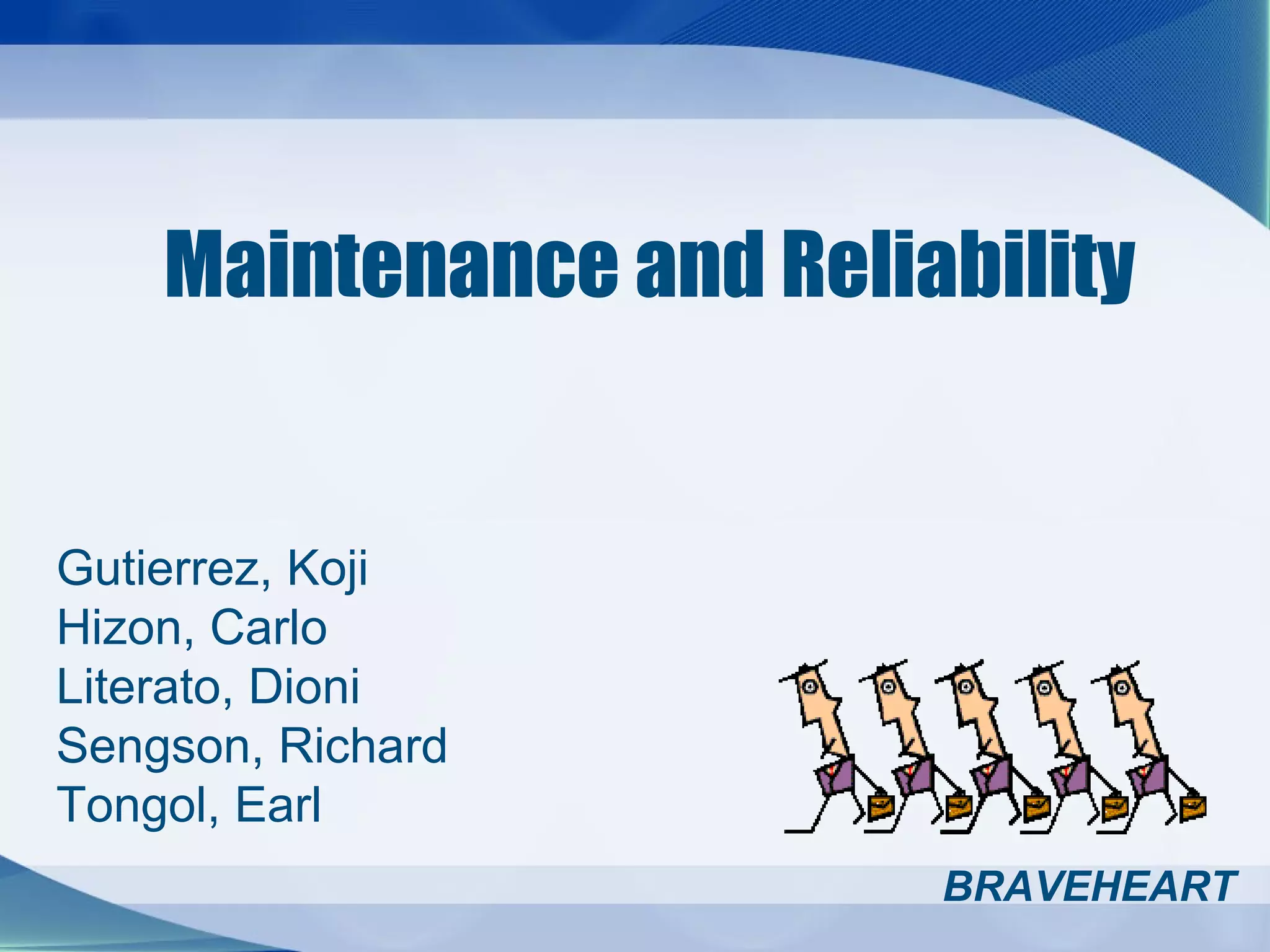 Maintenance and Reliability

Gutierrez, Koji
Hizon, Carlo
Literato, Dioni
Sengson, Richard
Tongol, Earl

BRAVEHEART